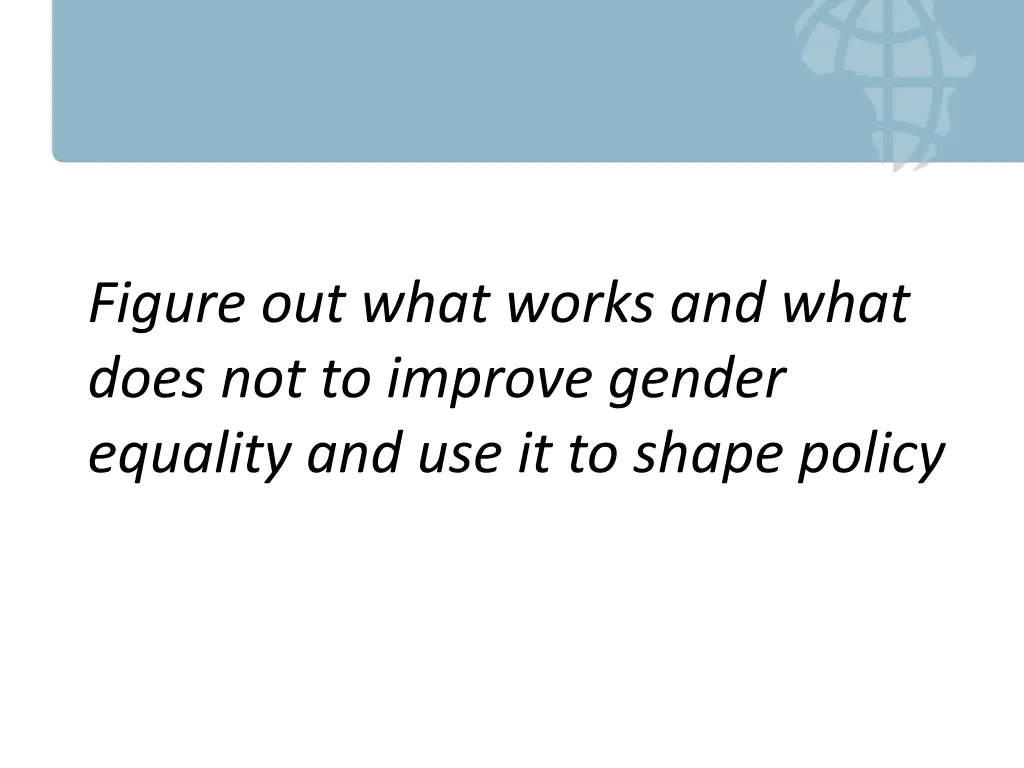 Figure out what works and what does not to improve gender equality and use it to shape policy